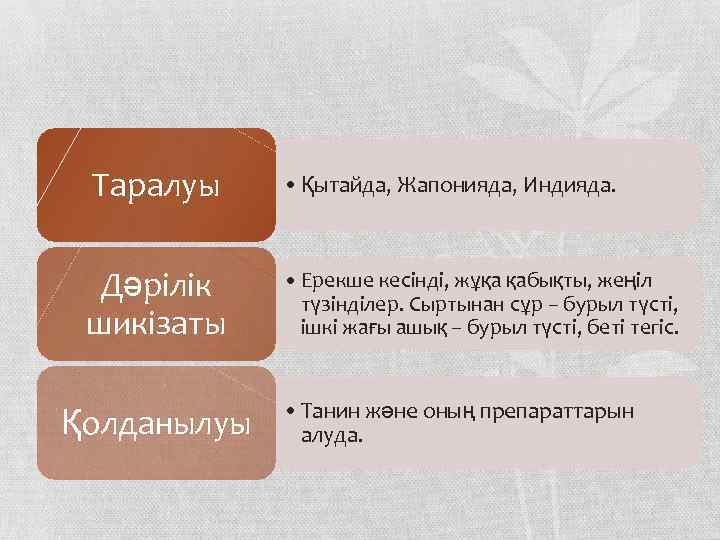 Таралуы

• Қытайда, Жапонияда, Индияда.

Дәрілік шикізаты

• Ерекше кесінді, жұқа қабықты, жеңіл түзінділер. Сыртынан сұр – бурыл түсті, ішкі жағы ашық – бурыл түсті, беті тегіс.

Қолданылуы

• Танин және оның препараттарын алуда.